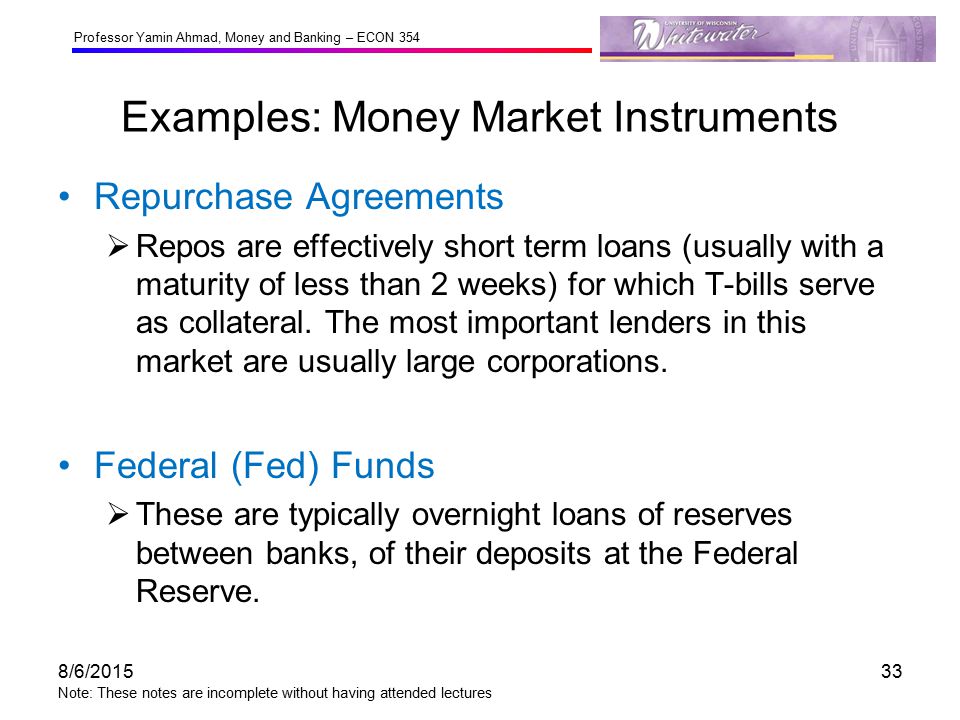 Professor Yamin Ahmad, Money and Banking – ECON 354

UNIVERSITY OF WISCONSIN Whitewater

Examples: Money Market Instruments

• Repurchase Agreements
➢ Repos are effectively short term loans (usually with a maturity of less than 2 weeks) for which T-bills serve as collateral. The most important lenders in this market are usually large corporations.

• Federal (Fed) Funds
➢ These are typically overnight loans of reserves between banks, of their deposits at the Federal Reserve.

8/6/2015

33

Note: These notes are incomplete without having attended lectures